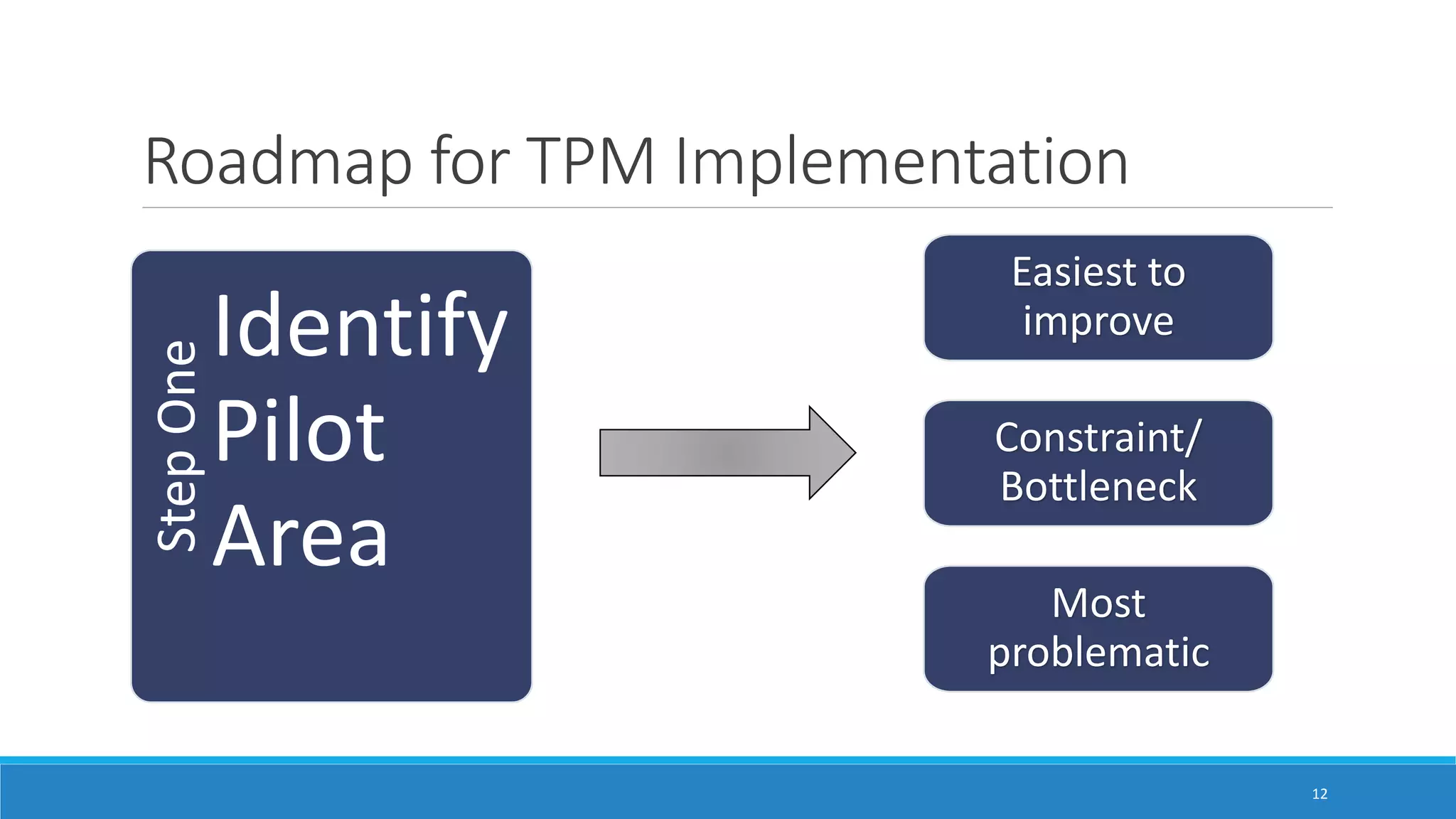 Roadmap for TPM Implementation

Step One

Identify Pilot Area

Easiest to improve

Constraint/ Bottleneck

Most problematic

12